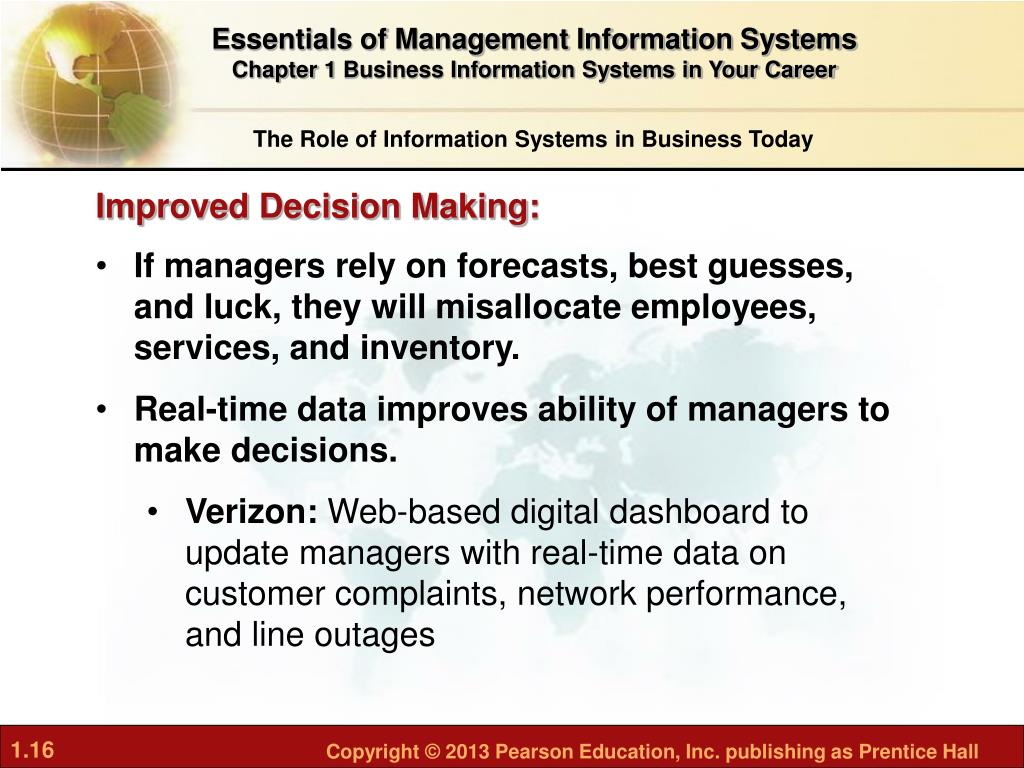 Essentials of Management Information Systems
Chapter 1 Business Information Systems in Your Career

The Role of Information Systems in Business Today

Improved Decision Making:

• If managers rely on forecasts, best guesses, and luck, they will misallocate employees, services, and inventory.

• Real-time data improves ability of managers to make decisions.

• Verizon: Web-based digital dashboard to update managers with real-time data on customer complaints, network performance, and line outages

1.16

Copyright © 2013 Pearson Education, Inc. publishing as Prentice Hall